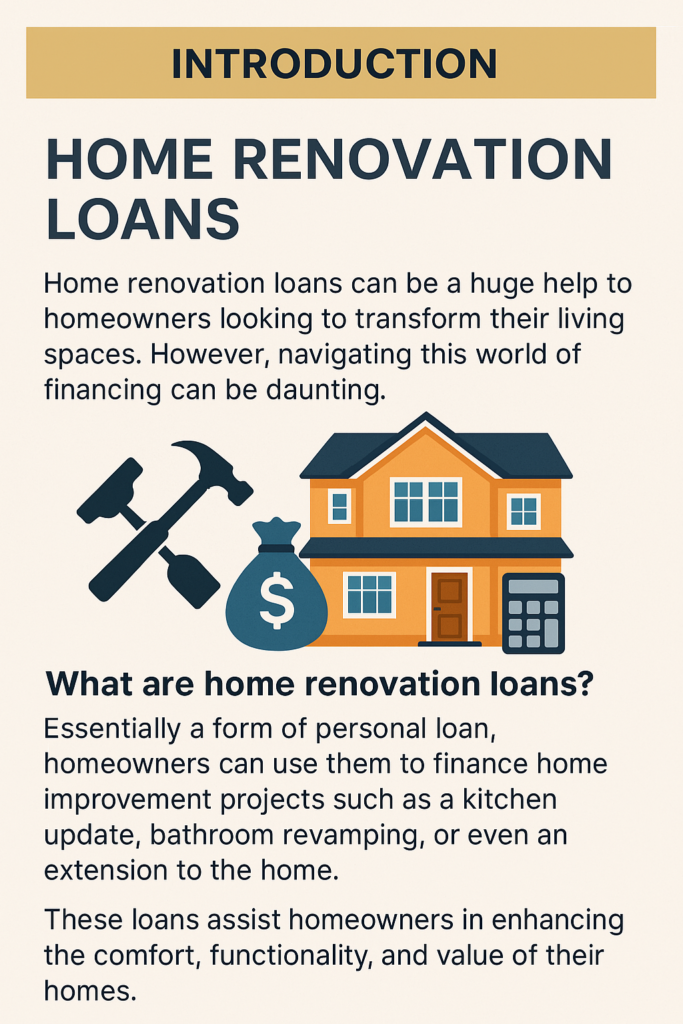 INTRODUCTION

HOME RENOVATION LOANS

Home renovation loans can be a huge help to homeowners looking to transform their living spaces. However, navigating this world of financing can be daunting.

$

What are home renovation loans?

Essentially a form of personal loan, homeowners can use them to finance home improvement projects such as a kitchen update, bathroom revamping, or even an extension to the home.

These loans assist homeowners in enhancing the comfort, functionality, and value of their homes.